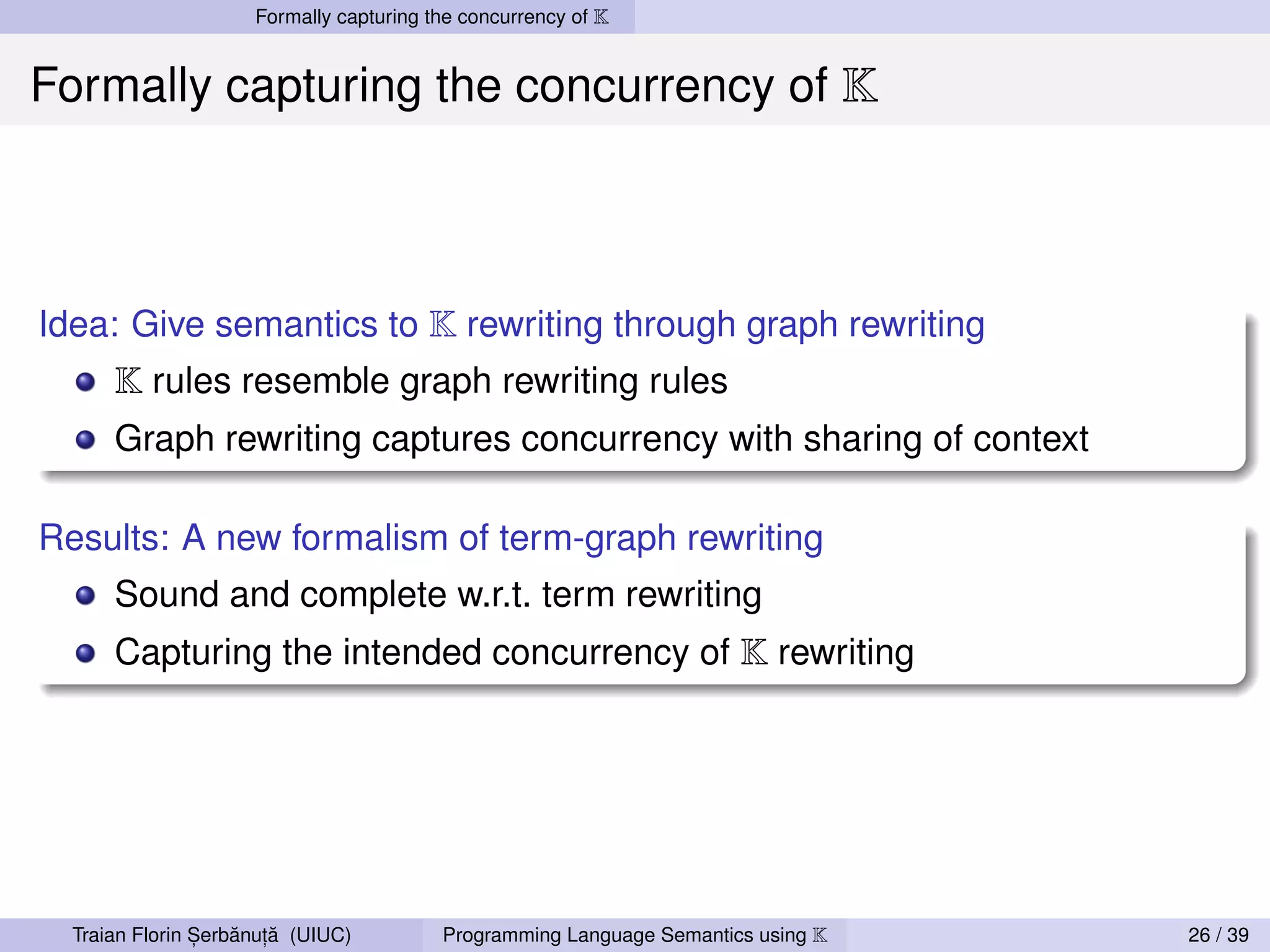 Formally capturing the concurrency of $\mathbb{K}$

Formally capturing the concurrency of $\mathbb{K}$

Idea: Give semantics to $\mathbb{K}$ rewriting through graph rewriting

- $\mathbb{K}$ rules resemble graph rewriting rules
- Graph rewriting captures concurrency with sharing of context

Results: A new formalism of term-graph rewriting

- Sound and complete w.r.t. term rewriting
- Capturing the intended concurrency of $\mathbb{K}$ rewriting

Traian Florin Șerbănuță (UIUC) Programming Language Semantics using $\mathbb{K}$ 26 / 39